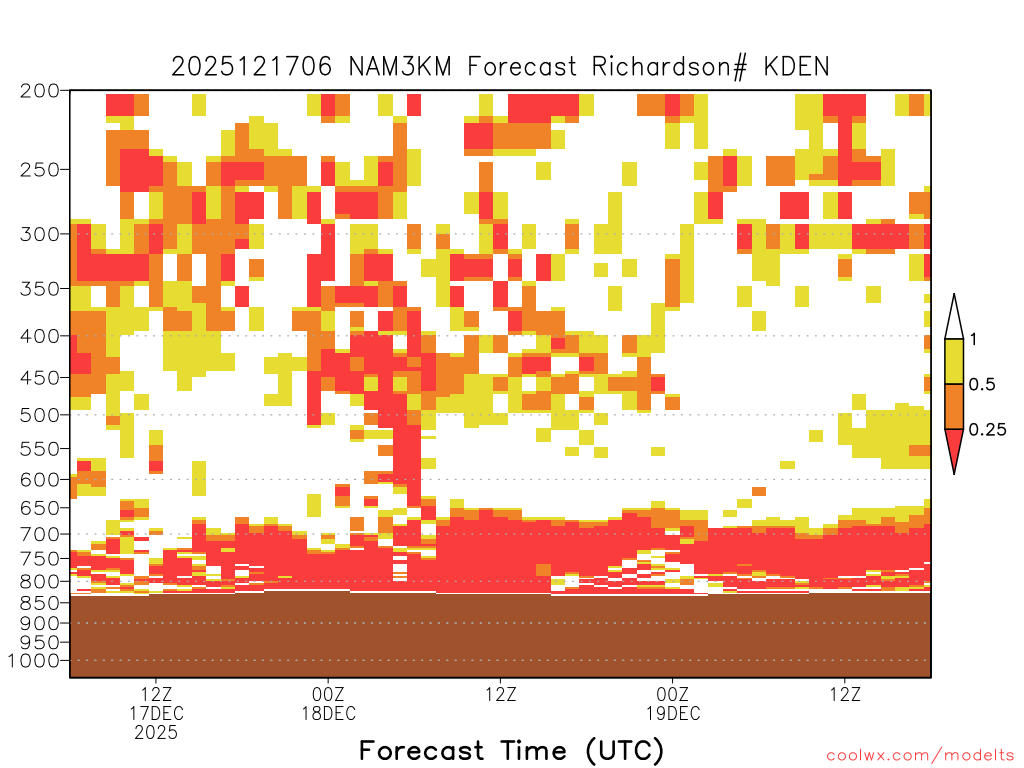 2025121706 NAM3KM Forecast Richardson# KDEN

200
250
300
350
400
450
500
550
600
650
700
750
800
850
900
950
1000

1
0.5
0.25

12Z
17DEC
2025
00Z
18DEC
12Z
00Z
19DEC
12Z

Forecast Time (UTC)

coolwx.com/modelts